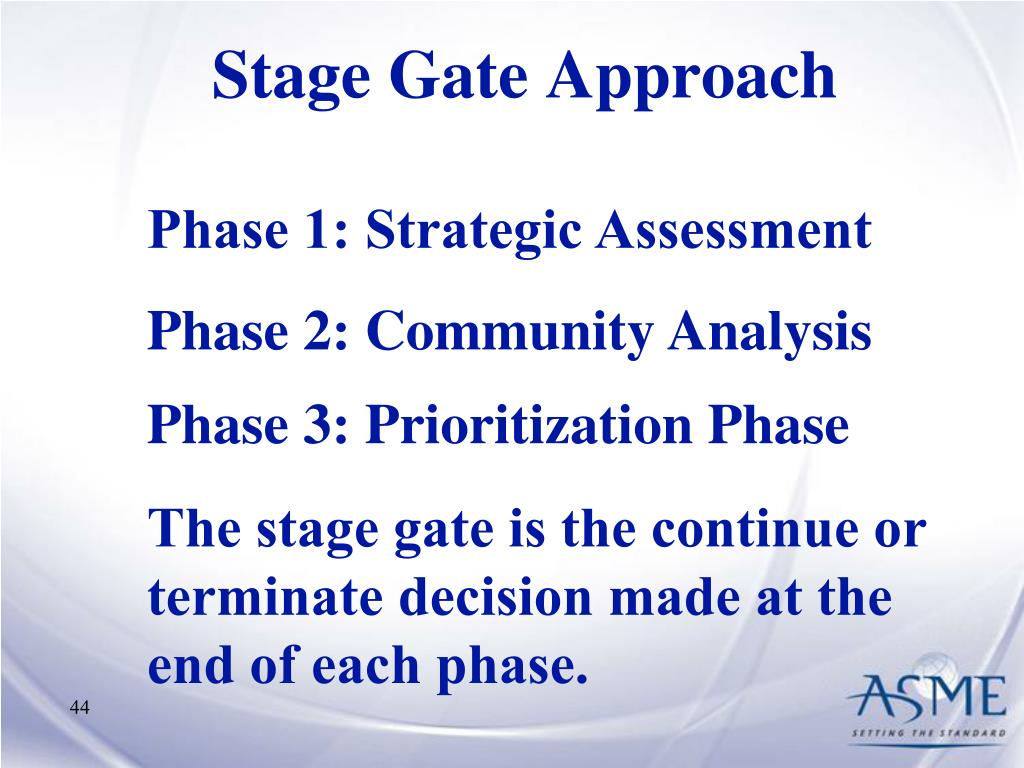 Stage Gate Approach

Phase 1: Strategic Assessment

Phase 2: Community Analysis

Phase 3: Prioritization Phase

The stage gate is the continue or terminate decision made at the end of each phase.

44

ASME
SETTING THE STANDARD